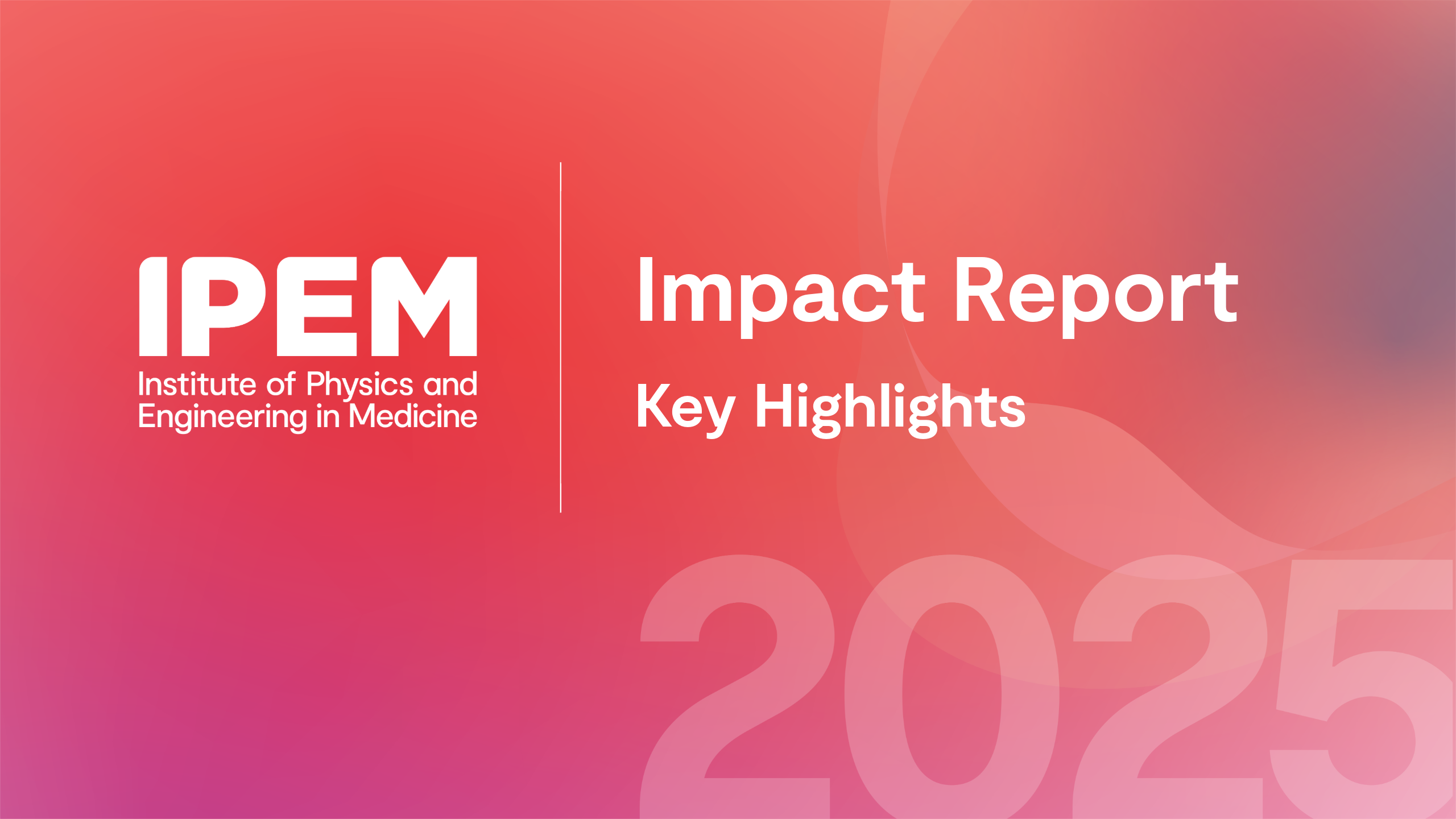 IPEM
Institute of Physics and Engineering in Medicine

Impact Report

Key Highlights

2025